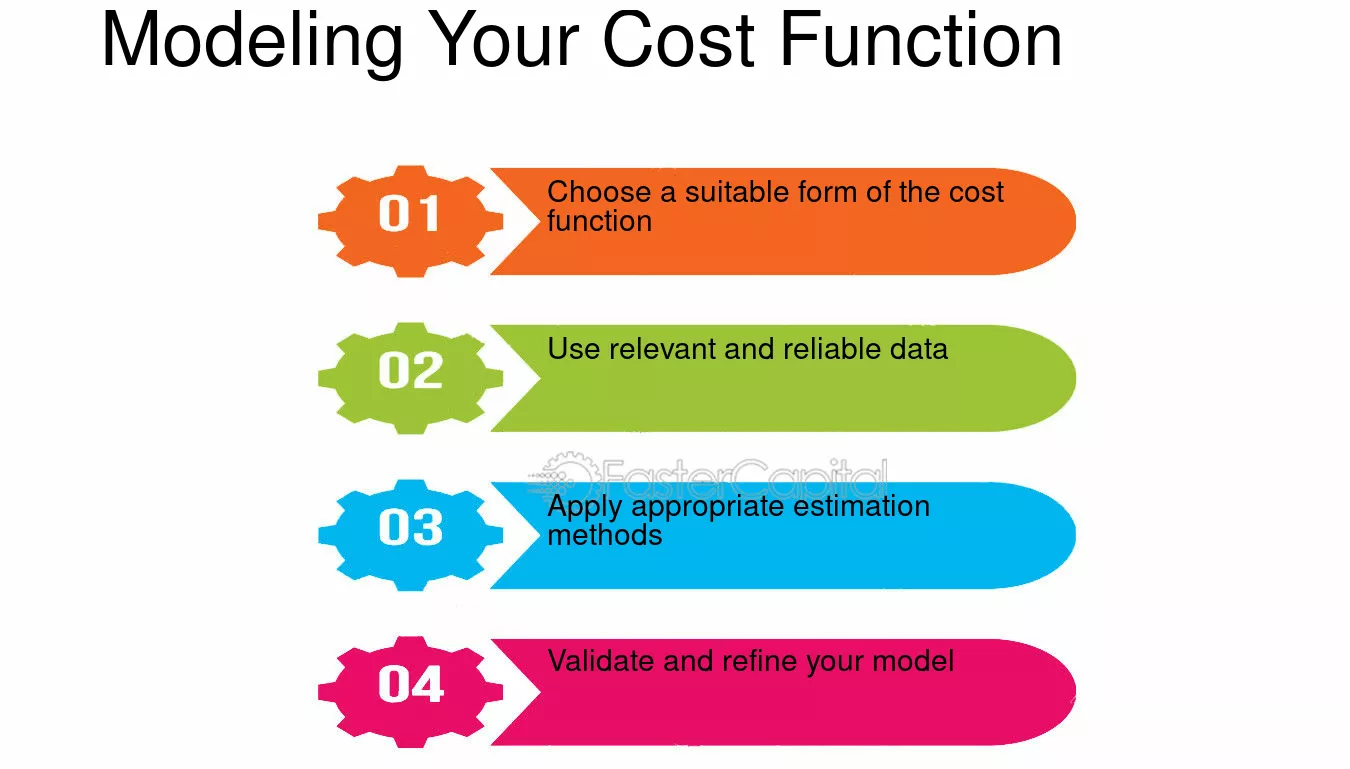 Modeling Your Cost Function

01 Choose a suitable form of the cost function

02 Use relevant and reliable data

FasterCapital

03 Apply appropriate estimation methods

04 Validate and refine your model